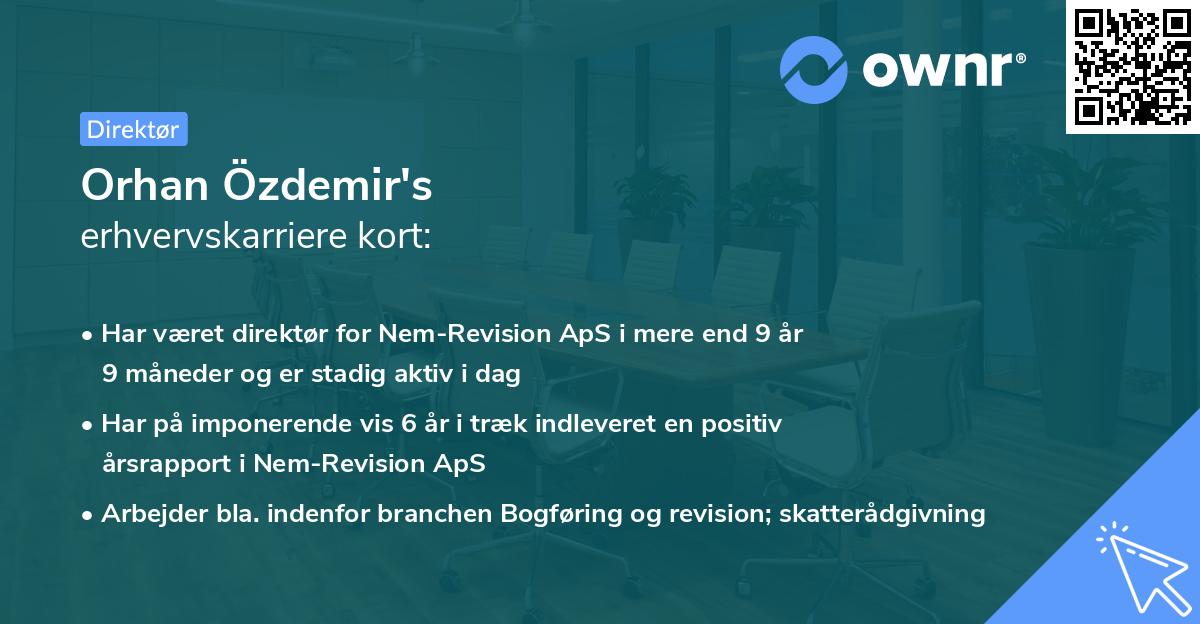 ownr®

Direktør

Orhan Özdemir's
erhvervskarriere kort:

• Har været direktør for Nem-Revision ApS i mere end 9 år 9 måneder og er stadig aktiv i dag

• Har på imponerende vis 6 år i træk indleveret en positiv årsrapport i Nem-Revision ApS

• Arbejder bla. indenfor branchen Bogføring og revision; skatterådgivning